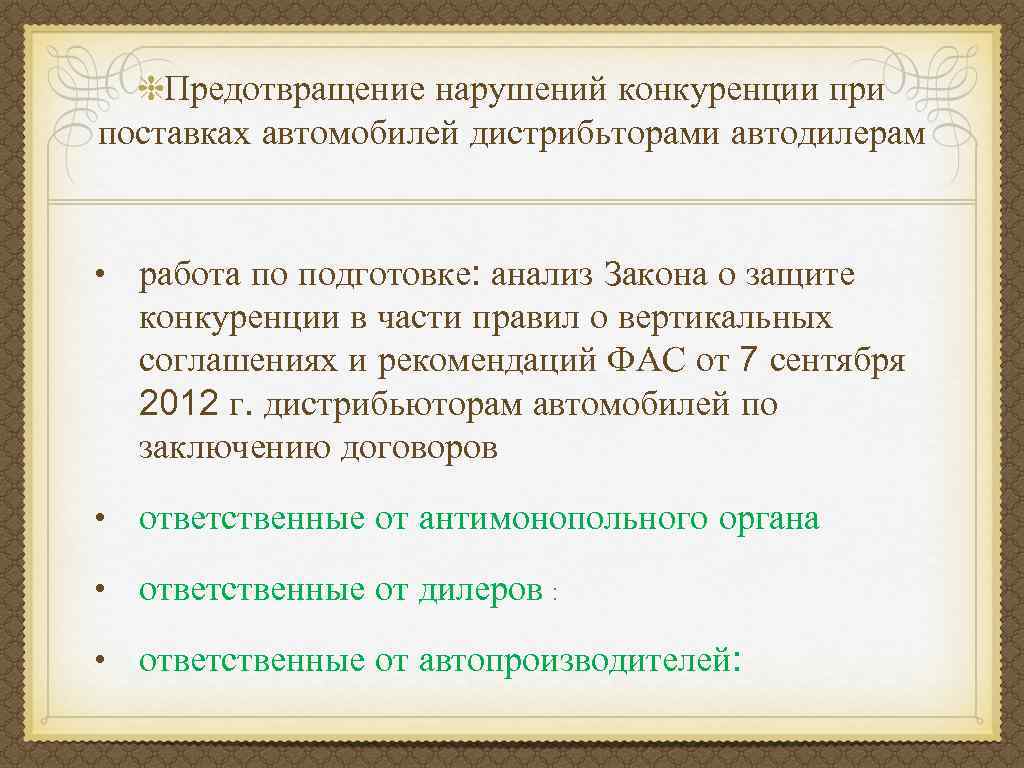 Предотвращение нарушений конкуренции при поставках автомобилей дистрибьторами автодилерам

• работа по подготовке: анализ Закона о защите конкуренции в части правил о вертикальных соглашениях и рекомендаций ФАС от 7 сентября 2012 г. дистрибьюторам автомобилей по заключению договоров

• ответственные от антимонопольного органа

• ответственные от дилеров :

• ответственные от автопроизводителей: